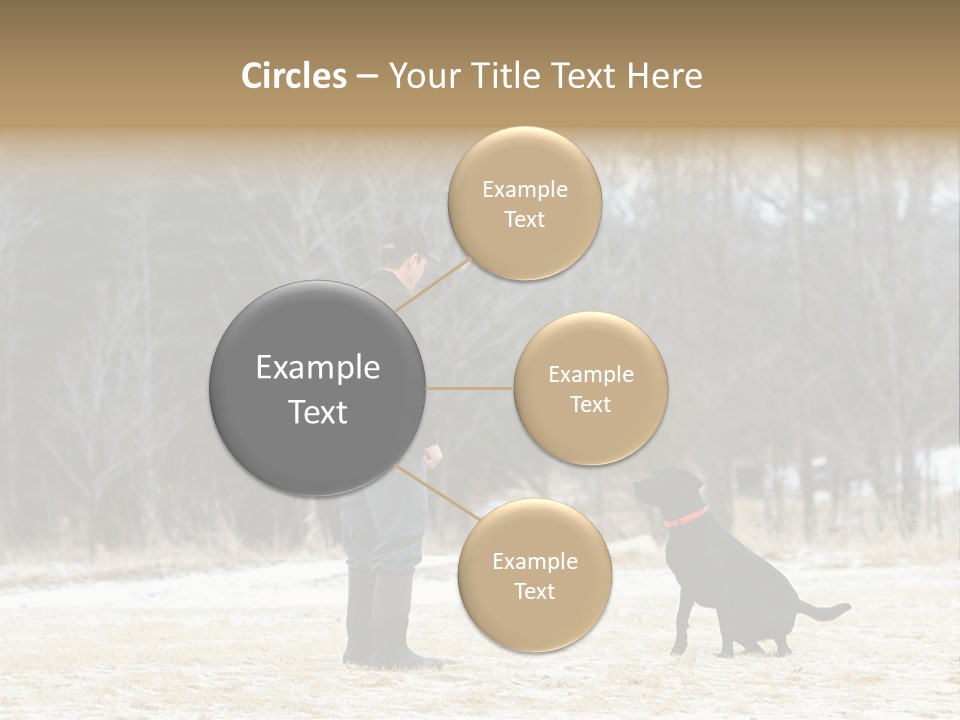 Circles – Your Title Text Here

Example Text

Example Text

Example Text

Example Text